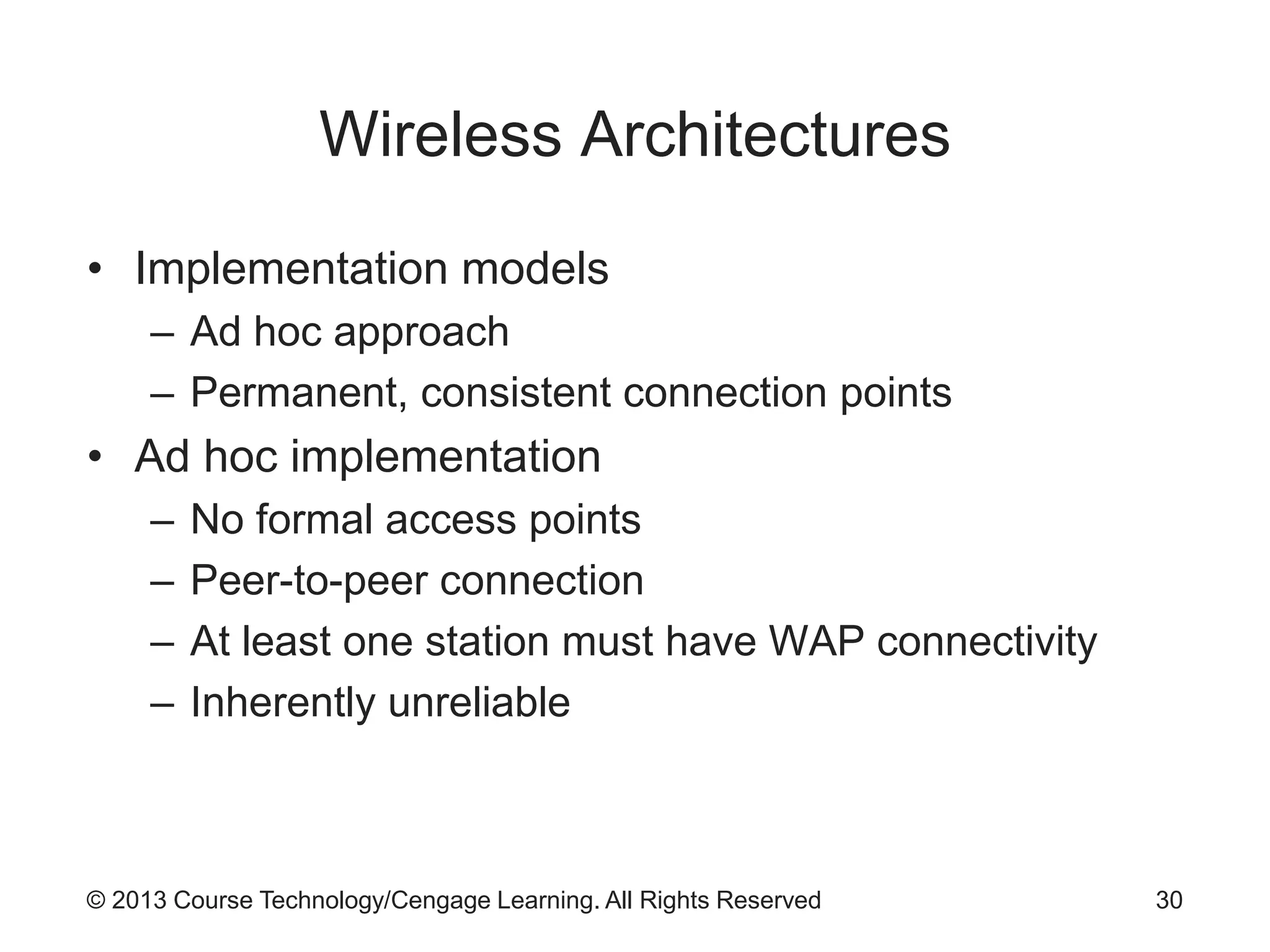 Wireless Architectures

• Implementation models
– Ad hoc approach
– Permanent, consistent connection points
• Ad hoc implementation
– No formal access points
– Peer-to-peer connection
– At least one station must have WAP connectivity
– Inherently unreliable

© 2013 Course Technology/Cengage Learning. All Rights Reserved

30